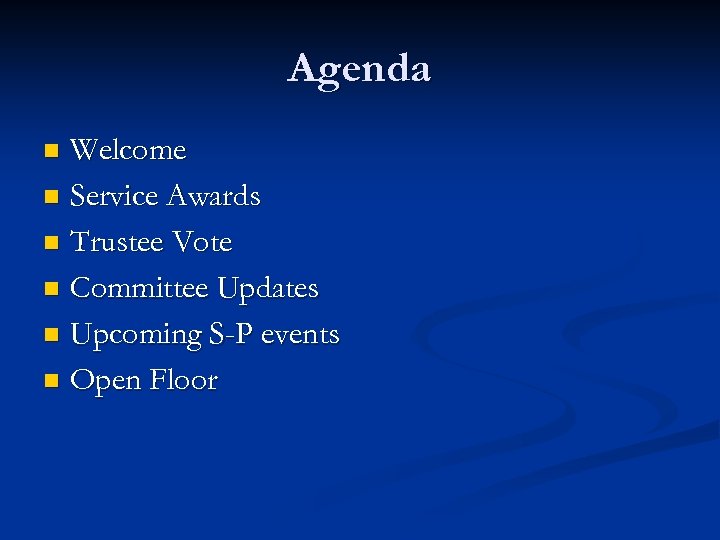 Agenda

- Welcome
- Service Awards
- Trustee Vote
- Committee Updates
- Upcoming S-P events
- Open Floor